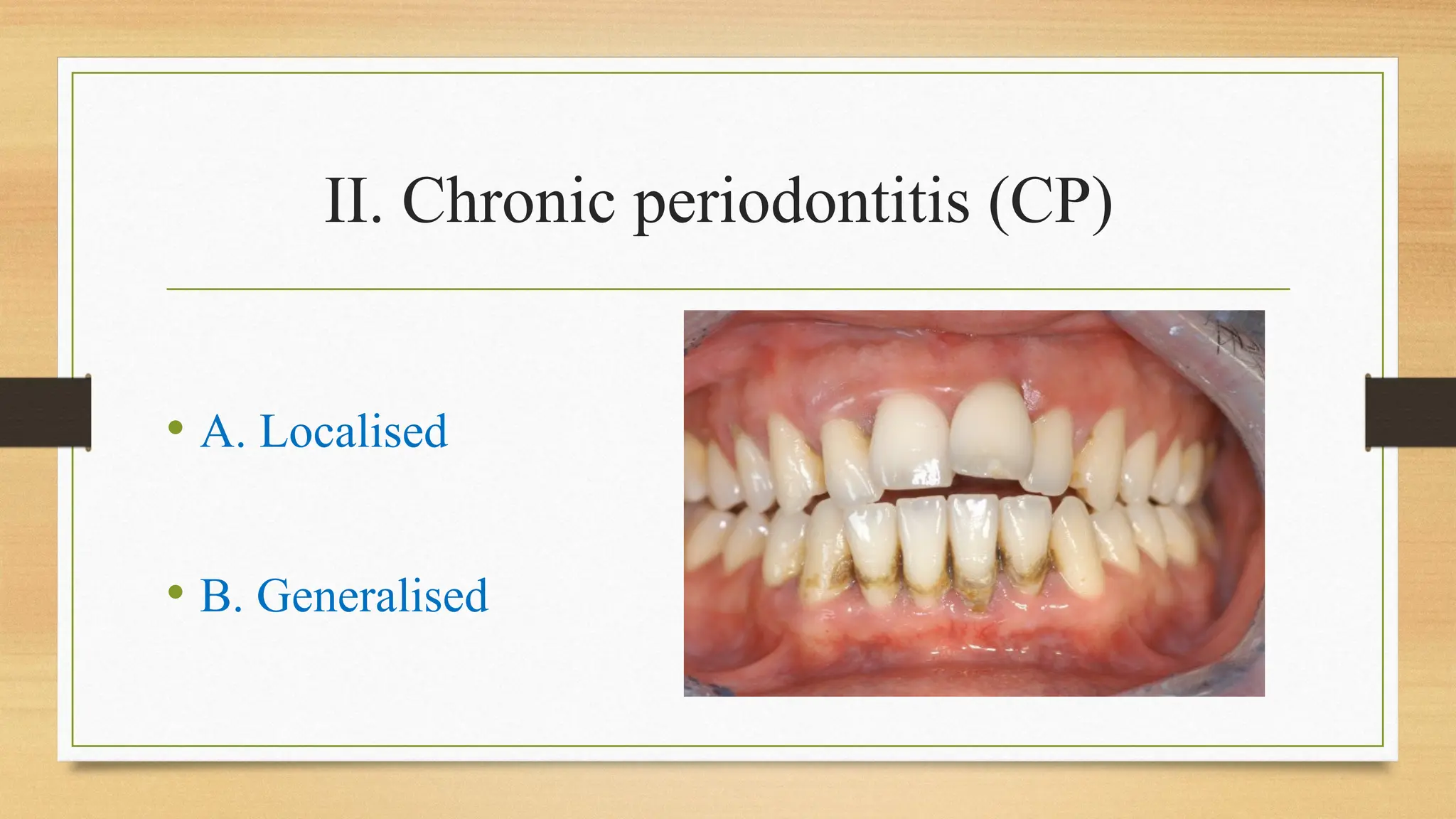 II. Chronic periodontitis (CP)

• A. Localised

• B. Generalised